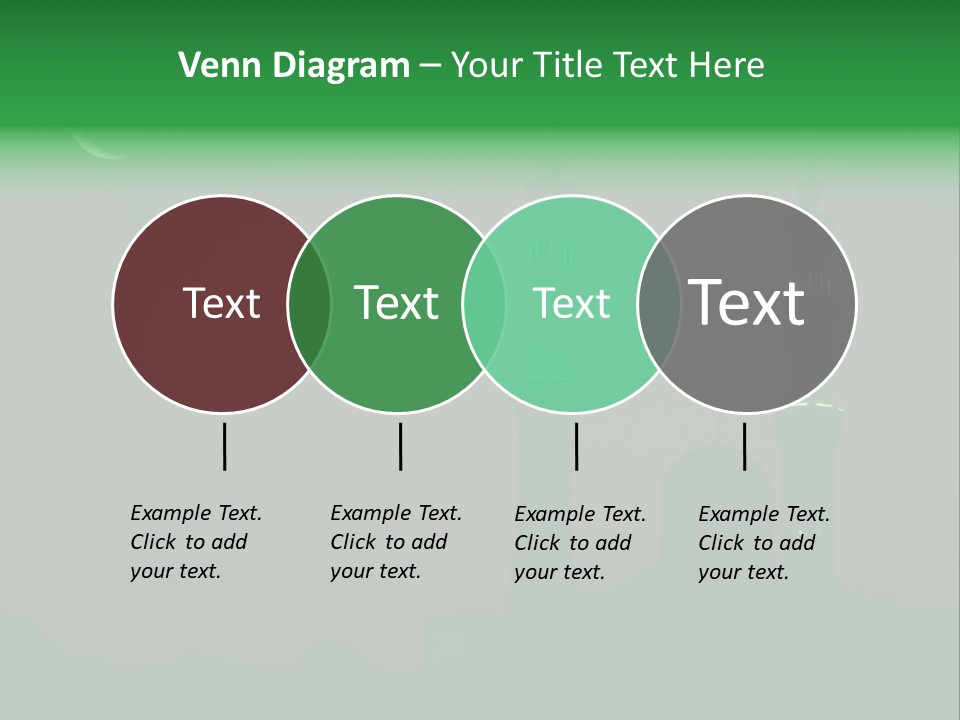 Venn Diagram – Your Title Text Here

Text

Text

Text

Text

Example Text. Click to add your text.

Example Text. Click to add your text.

Example Text. Click to add your text.

Example Text. Click to add your text.